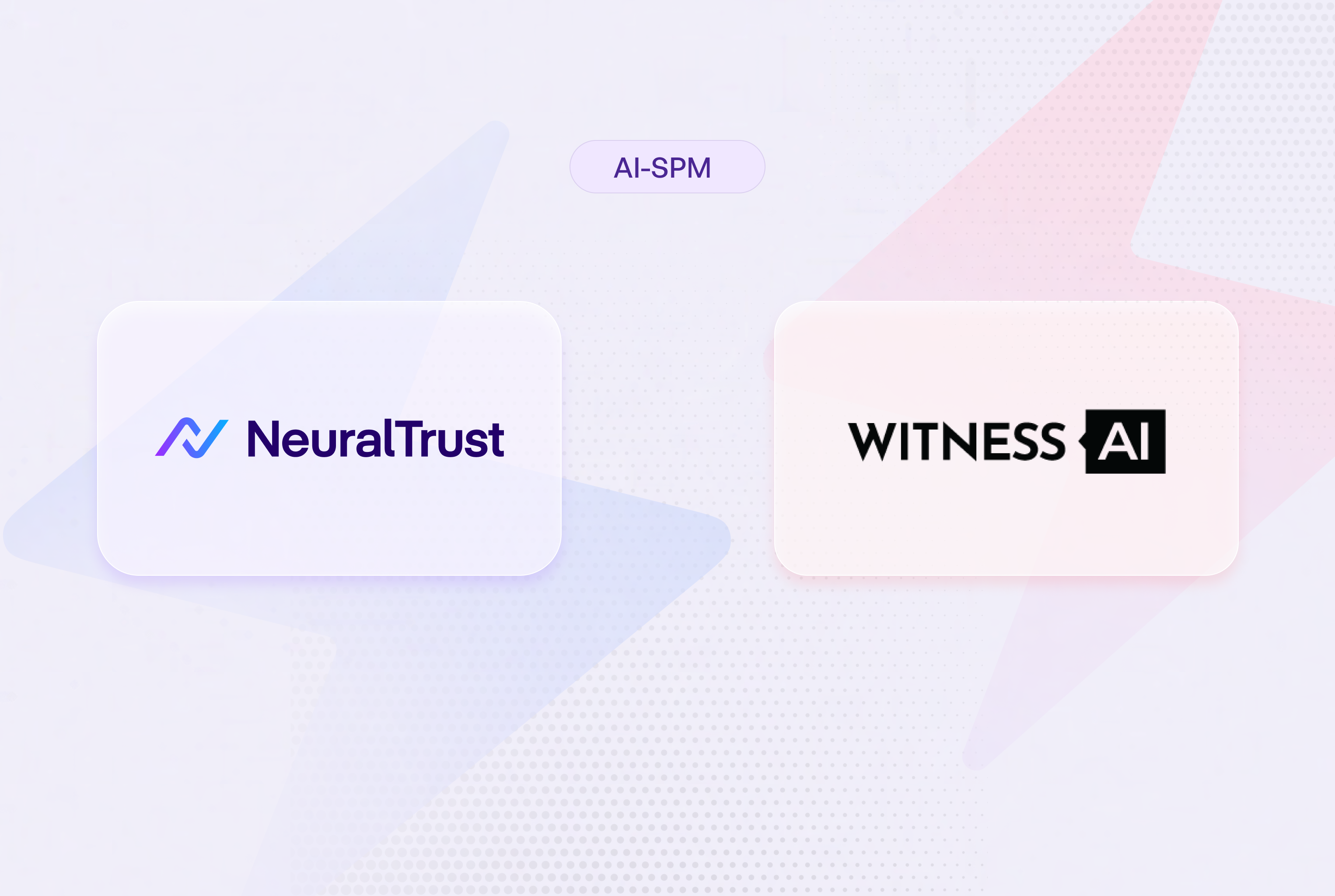 AI-SPM

NeuralTrust

WITNESS AI